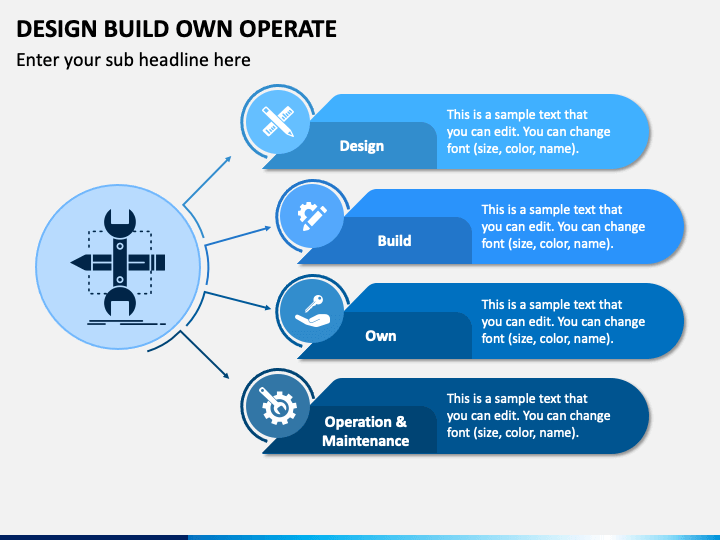 DESIGN BUILD OWN OPERATE

Enter your sub headline here

Design

This is a sample text that you can edit. You can change font (size, color, name).

Build

This is a sample text that you can edit. You can change font (size, color, name).

Own

This is a sample text that you can edit. You can change font (size, color, name).

Operation & Maintenance

This is a sample text that you can edit. You can change font (size, color, name).